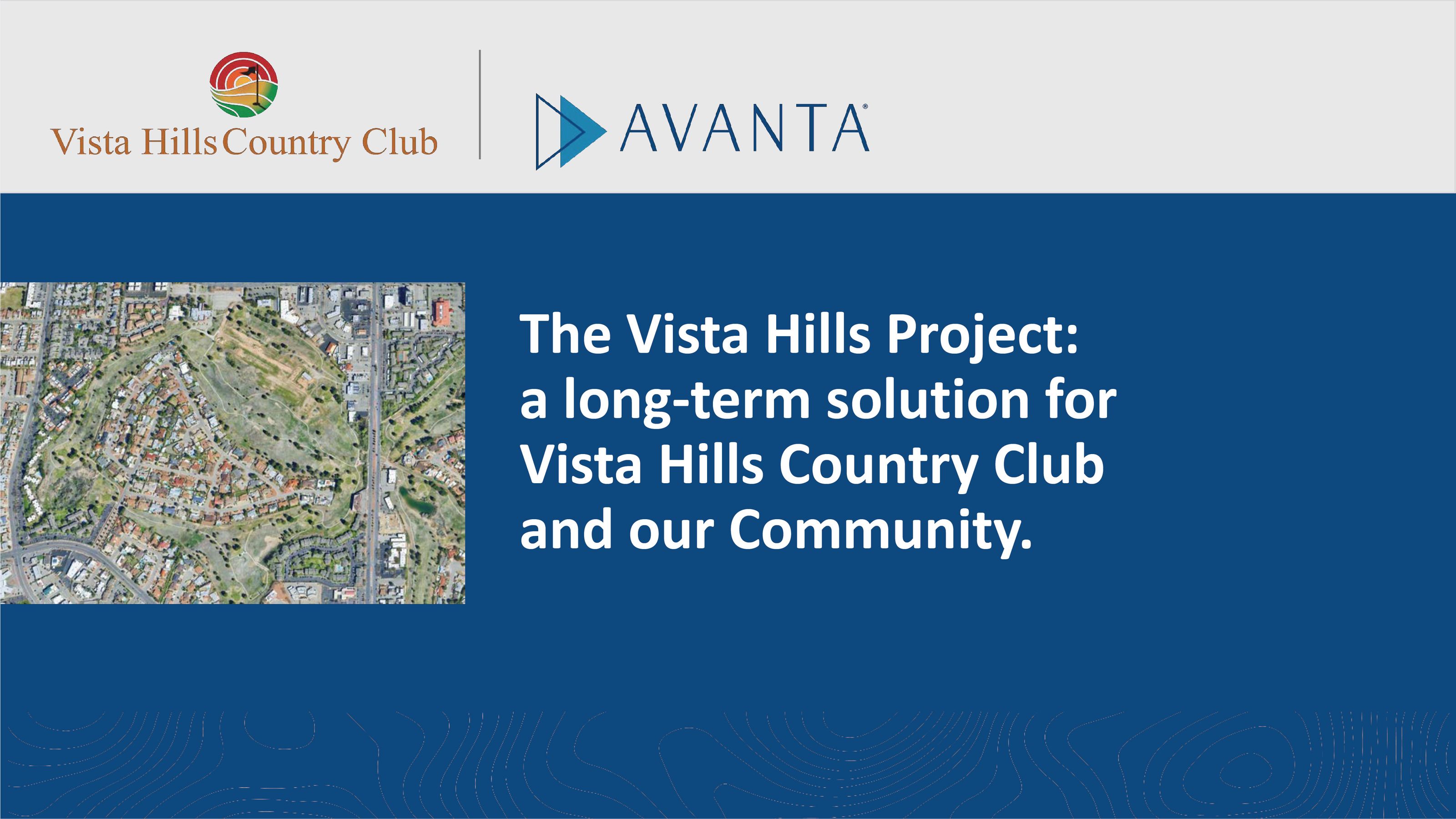 Vista Hills Country Club

AVANTA®

The Vista Hills Project: a long-term solution for Vista Hills Country Club and our Community.